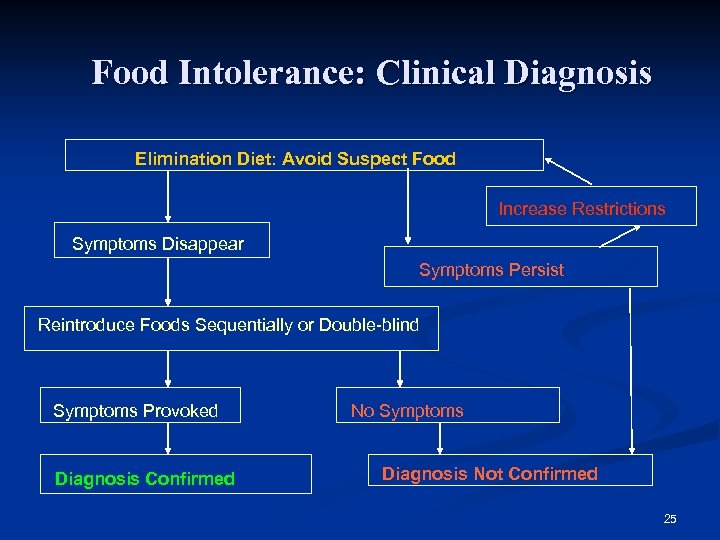 Food Intolerance: Clinical Diagnosis

Elimination Diet: Avoid Suspect Food

Increase Restrictions

Symptoms Disappear

Symptoms Persist

Reintroduce Foods Sequentially or Double-blind

Symptoms Provoked

No Symptoms

Diagnosis Confirmed

Diagnosis Not Confirmed

25